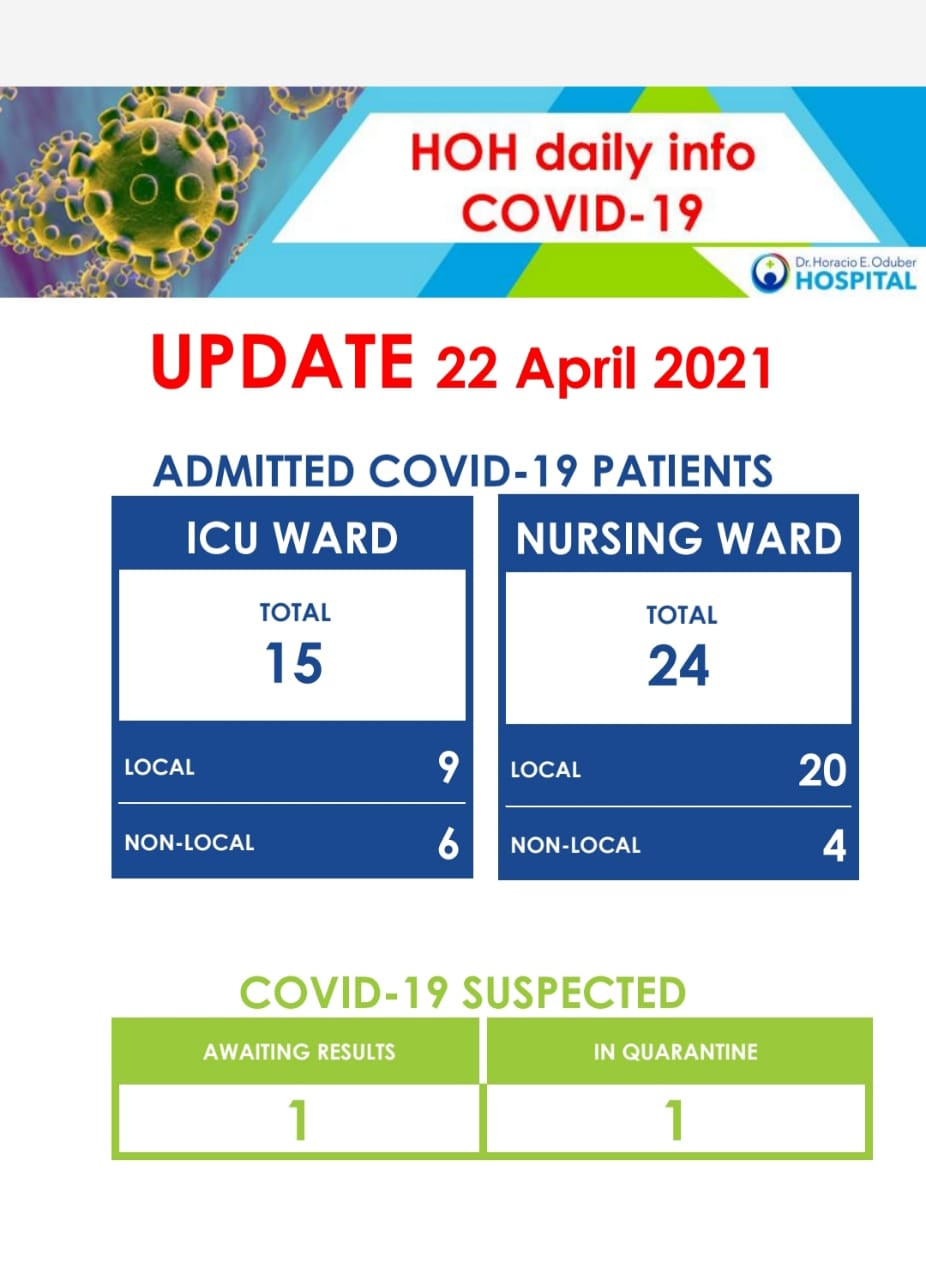 HOH daily info
COVID-19

Dr. Horacio E. Oduber
HOSPITAL

UPDATE 22 April 2021

ADMITTED COVID-19 PATIENTS

ICU WARD

TOTAL
15

LOCAL 9
NON-LOCAL 6

NURSING WARD

TOTAL
24

LOCAL 20
NON-LOCAL 4

COVID-19 SUSPECTED

| AWAITING RESULTS | IN QUARANTINE |
|---|---|
| 1 | 1 |